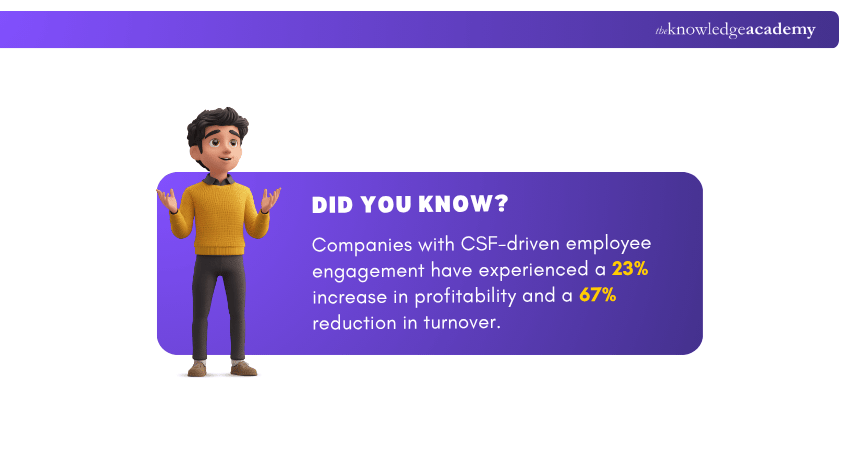 theknowledgeacademy

DID YOU KNOW?

Companies with CSF-driven employee engagement have experienced a 23% increase in profitability and a 67% reduction in turnover.